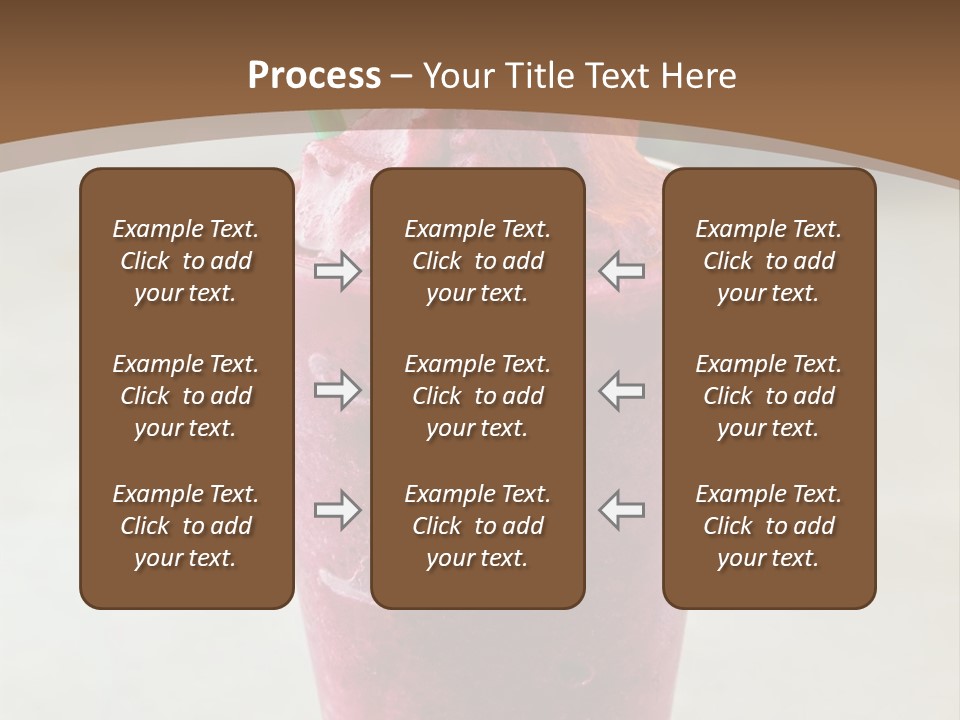 Process – Your Title Text Here

Example Text. Click to add your text.

Example Text. Click to add your text.

Example Text. Click to add your text.

Example Text. Click to add your text.

Example Text. Click to add your text.

Example Text. Click to add your text.

Example Text. Click to add your text.

Example Text. Click to add your text.

Example Text. Click to add your text.